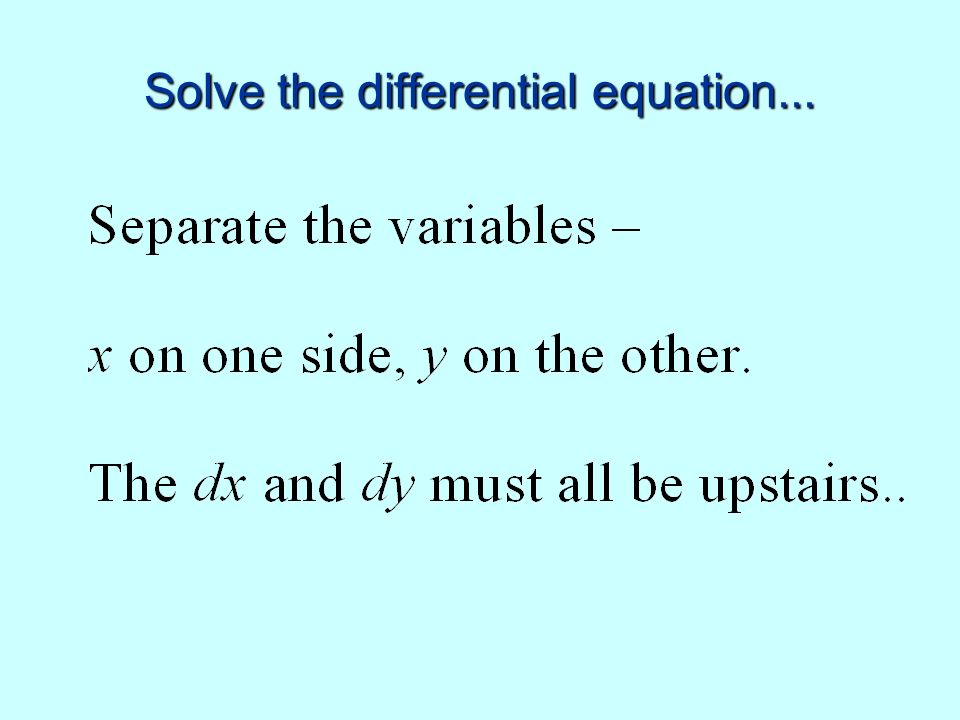 Solve the differential equation...

Separate the variables –

$x$ on one side, $y$ on the other.

The $dx$ and $dy$ must all be upstairs..